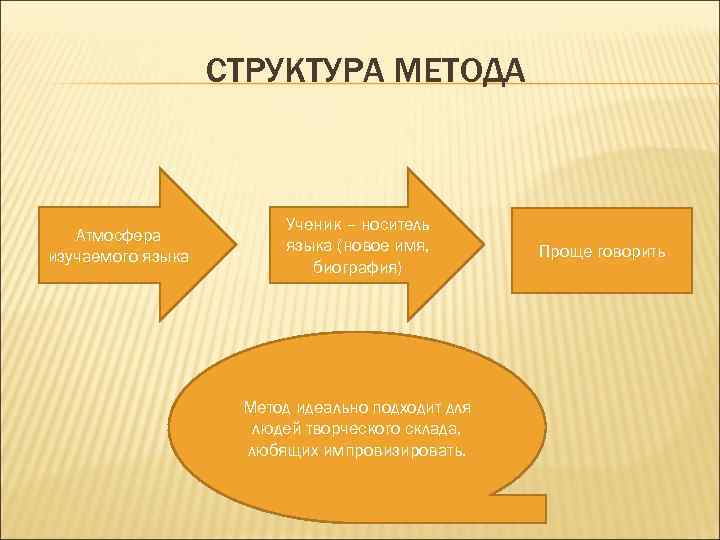 СТРУКТУРА МЕТОДА

Атмосфера изучаемого языка

Ученик – носитель языка (новое имя, биография)

Проще говорить

Метод идеально подходит для людей творческого склада, любящих импровизировать.